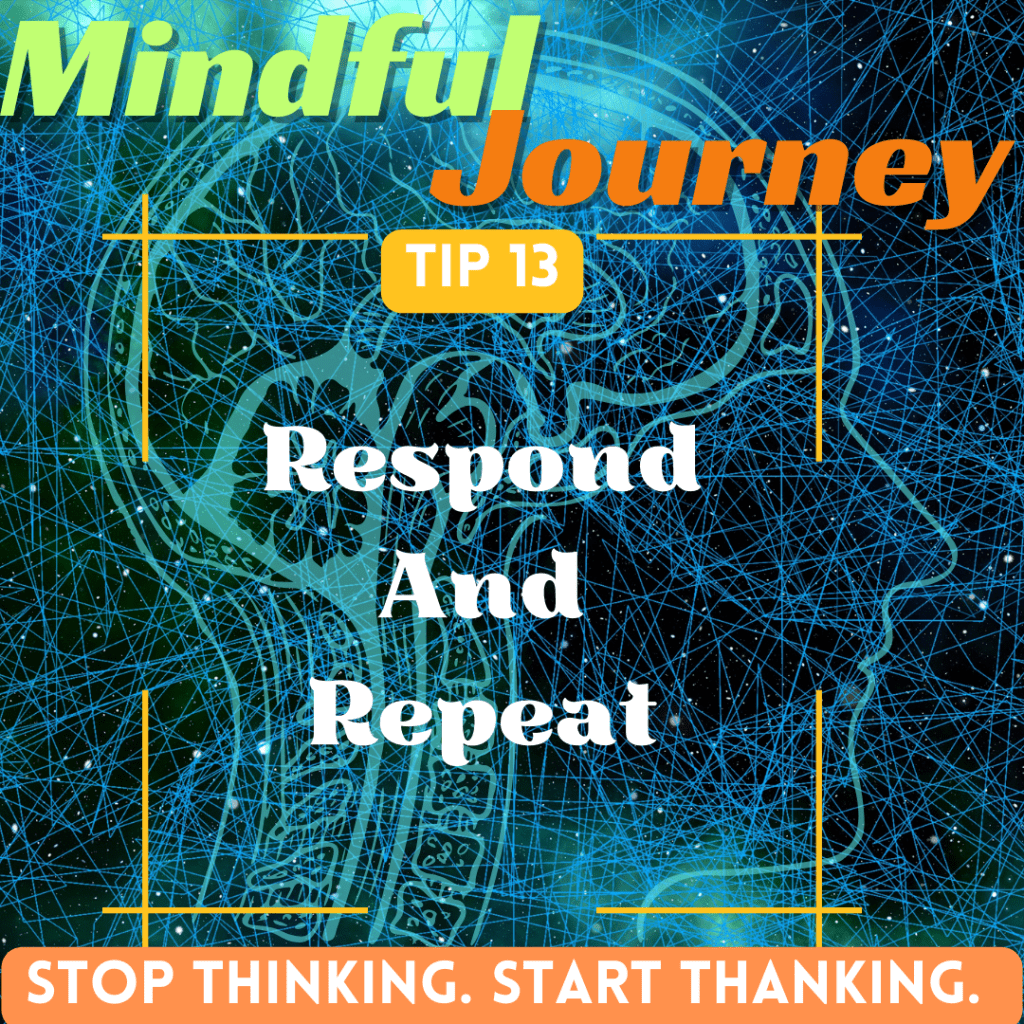 Mindful Journey

TIP 13

Respond And Repeat

STOP THINKING. START THANKING.